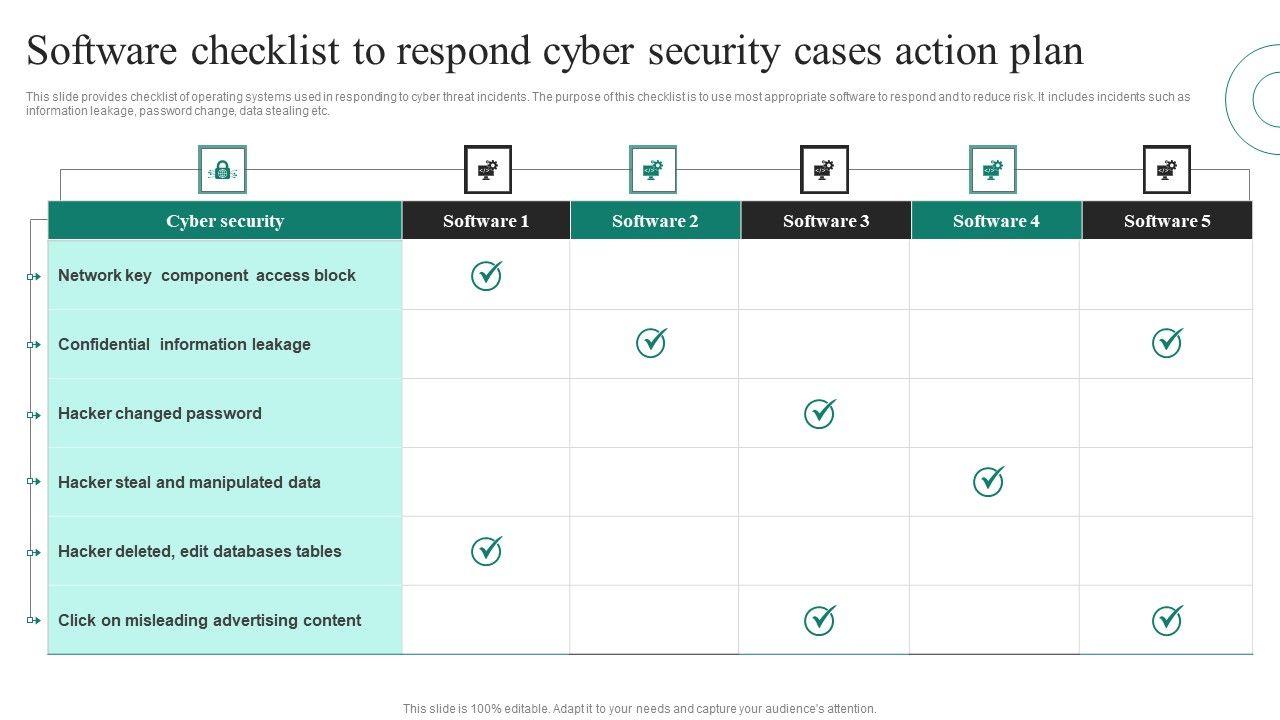 Software checklist to respond cyber security cases action plan

This slide provides checklist of operating systems used in responding to cyber threat incidents. The purpose of this checklist is to use most appropriate software to respond and to reduce risk. It includes incidents such as information leakage, password change, data stealing etc.

| Cyber security | Software 1 | Software 2 | Software 3 | Software 4 | Software 5 |
|---|---|---|---|---|---|
| Network key component access block | ✓ | | | | |
| Confidential information leakage | | ✓ | | | ✓ |
| Hacker changed password | | | ✓ | | |
| Hacker steal and manipulated data | | | | ✓ | |
| Hacker deleted, edit databases tables | ✓ | | | | |
| Click on misleading advertising content | | | ✓ | | ✓ |

This slide is 100% editable. Adapt it to your needs and capture your audience's attention.